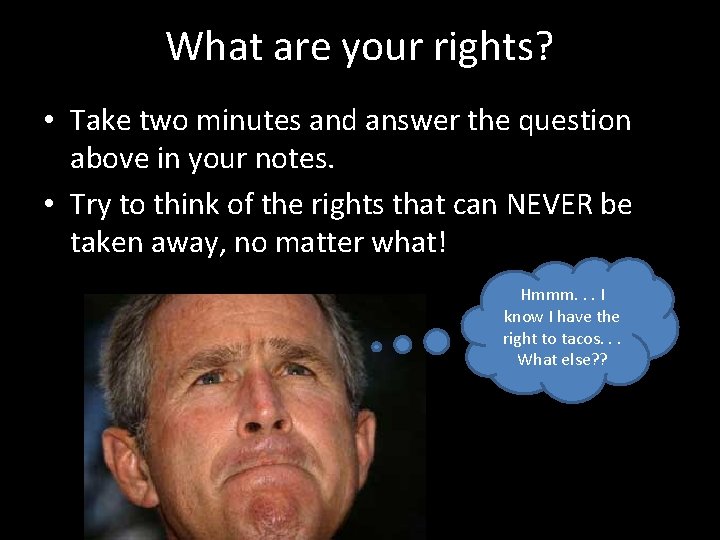 What are your rights?

• Take two minutes and answer the question above in your notes.

• Try to think of the rights that can NEVER be taken away, no matter what!

Hmmm. . . I know I have the right to tacos. . . What else??